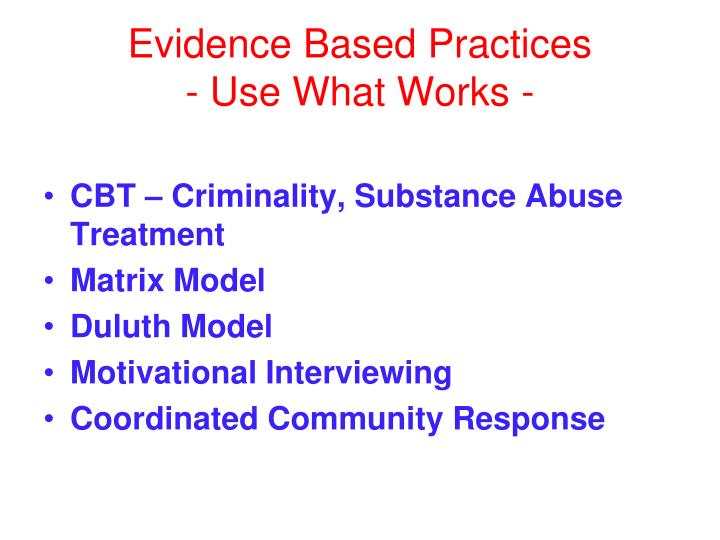 Evidence Based Practices
- Use What Works -

• CBT – Criminality, Substance Abuse Treatment
• Matrix Model
• Duluth Model
• Motivational Interviewing
• Coordinated Community Response